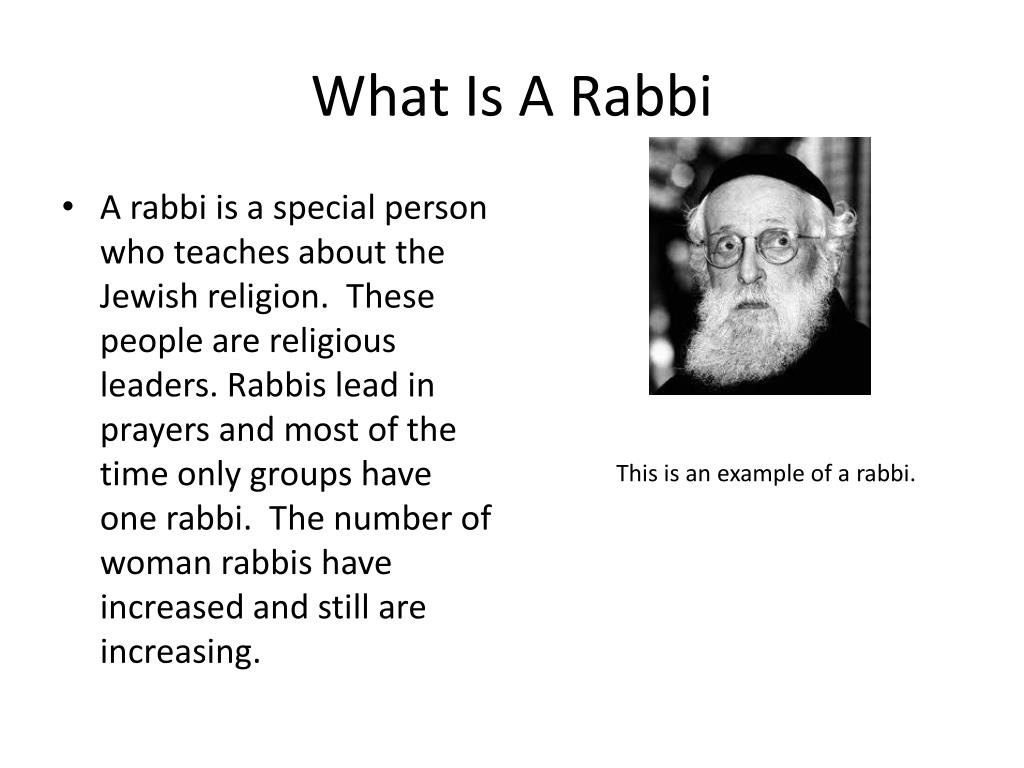 What Is A Rabbi

• A rabbi is a special person who teaches about the Jewish religion. These people are religious leaders. Rabbis lead in prayers and most of the time only groups have one rabbi. The number of woman rabbis have increased and still are increasing.

This is an example of a rabbi.